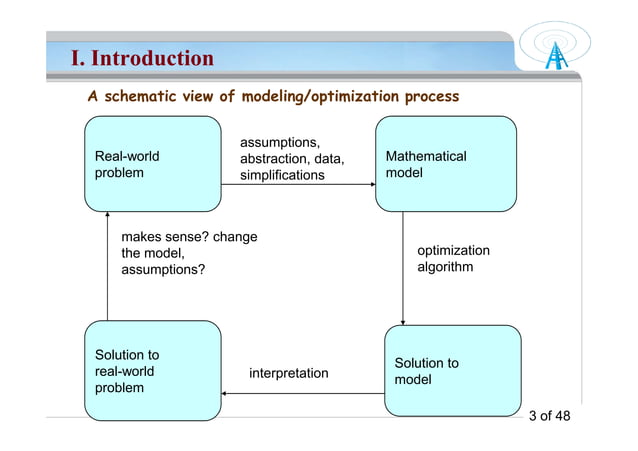 I. Introduction

A schematic view of modeling/optimization process

Real-world problem

assumptions, abstraction, data, simplifications

Mathematical model

makes sense? change the model, assumptions?

optimization algorithm

Solution to real-world problem

interpretation

Solution to model

3 of 48